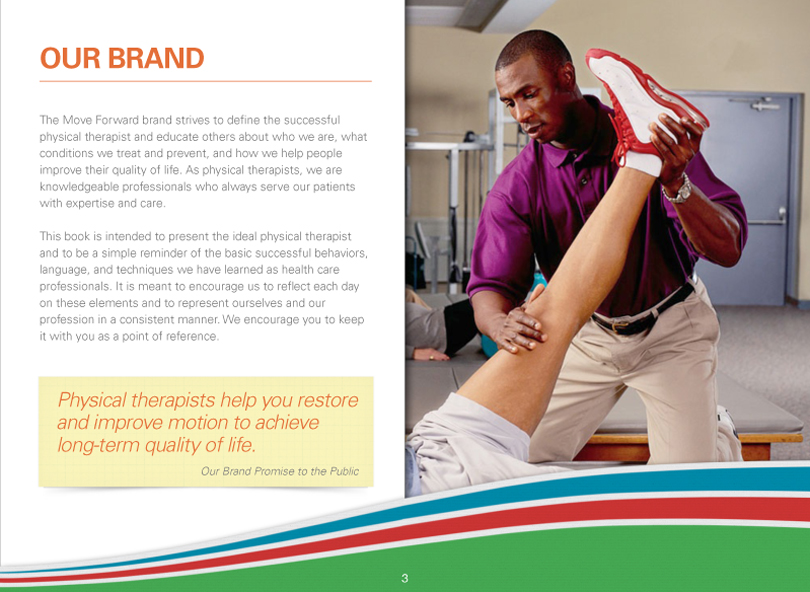 OUR BRAND

The Move Forward brand strives to define the successful physical therapist and educate others about who we are, what conditions we treat and prevent, and how we help people improve their quality of life. As physical therapists, we are knowledgeable professionals who always serve our patients with expertise and care.

This book is intended to present the ideal physical therapist and to be a simple reminder of the basic successful behaviors, language, and techniques we have learned as health care professionals. It is meant to encourage us to reflect each day on these elements and to represent ourselves and our profession in a consistent manner. We encourage you to keep it with you as a point of reference.

Physical therapists help you restore and improve motion to achieve long-term quality of life.

Our Brand Promise to the Public

3